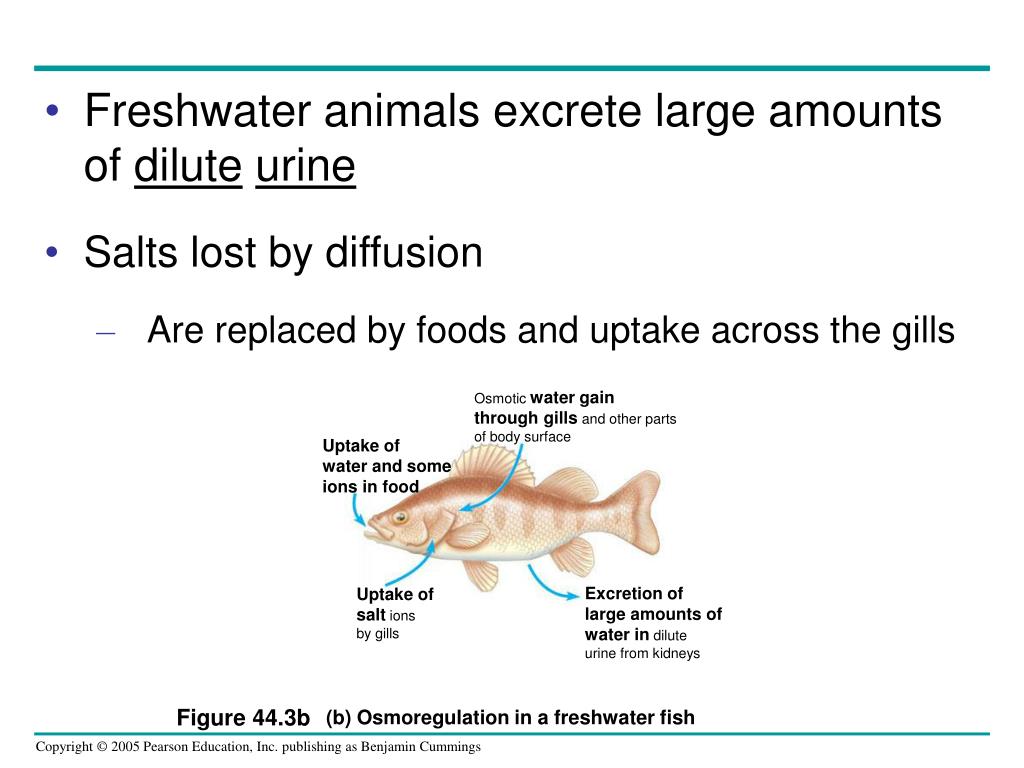 • Freshwater animals excrete large amounts of dilute urine

• Salts lost by diffusion

– Are replaced by foods and uptake across the gills

Osmotic water gain through gills and other parts of body surface

Uptake of water and some ions in food

Uptake of salt ions by gills

Excretion of large amounts of water in dilute urine from kidneys

Figure 44.3b (b) Osmoregulation in a freshwater fish

Copyright © 2005 Pearson Education, Inc. publishing as Benjamin Cummings